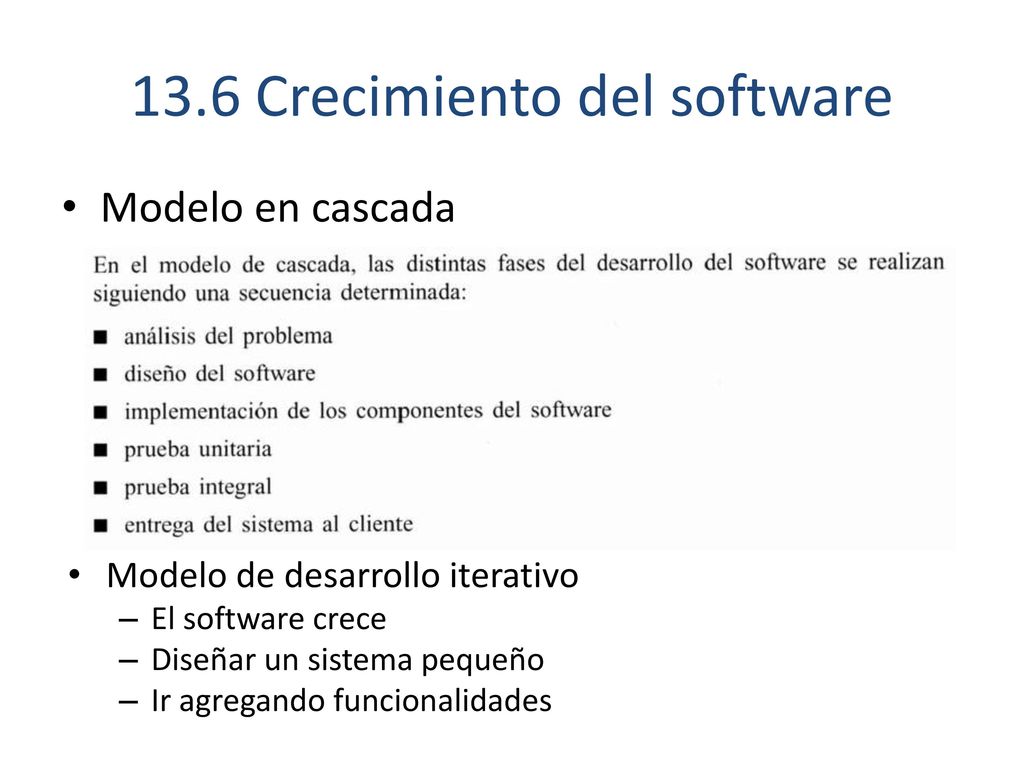 13.6 Crecimiento del software

• Modelo en cascada

En el modelo de cascada, las distintas fases del desarrollo del software se realizan siguiendo una secuencia determinada:

■ análisis del problema
■ diseño del software
■ implementación de los componentes del software
■ prueba unitaria
■ prueba integral
■ entrega del sistema al cliente

• Modelo de desarrollo iterativo
– El software crece
– Diseñar un sistema pequeño
– Ir agregando funcionalidades